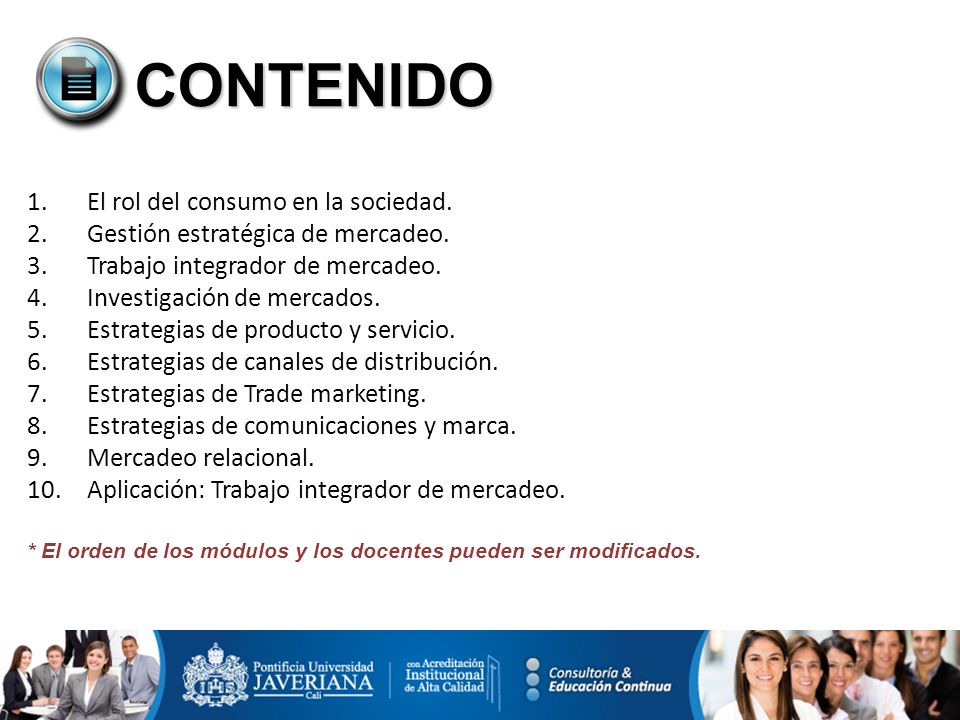 CONTENIDO

1. El rol del consumo en la sociedad.
2. Gestión estratégica de mercadeo.
3. Trabajo integrador de mercadeo.
4. Investigación de mercados.
5. Estrategias de producto y servicio.
6. Estrategias de canales de distribución.
7. Estrategias de Trade marketing.
8. Estrategias de comunicaciones y marca.
9. Mercadeo relacional.
10. Aplicación: Trabajo integrador de mercadeo.

* El orden de los módulos y los docentes pueden ser modificados.

Pontificia Universidad JAVERIANA Cali

con Acreditación Institucional de Alta Calidad

Consultoría & Educación Continua